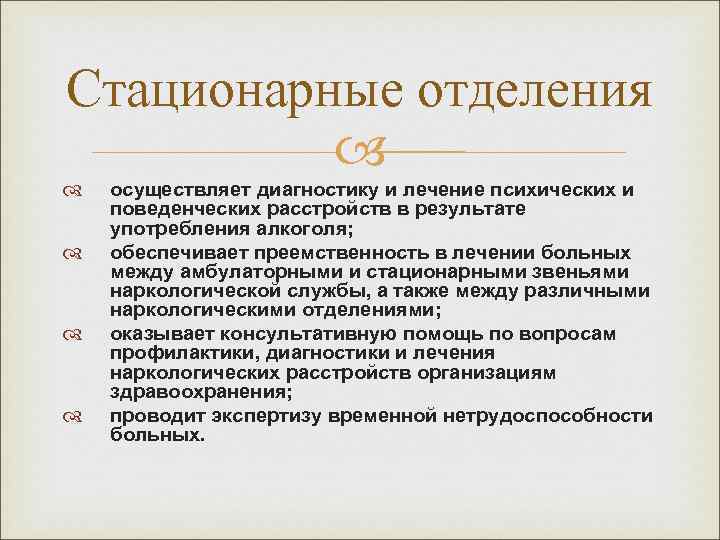 Стационарные отделения

осуществляет диагностику и лечение психических и поведенческих расстройств в результате употребления алкоголя;

обеспечивает преемственность в лечении больных между амбулаторными и стационарными звеньями наркологической службы, а также между различными наркологическими отделениями;

оказывает консультативную помощь по вопросам профилактики, диагностики и лечения наркологических расстройств организациям здравоохранения;

проводит экспертизу временной нетрудоспособности больных.